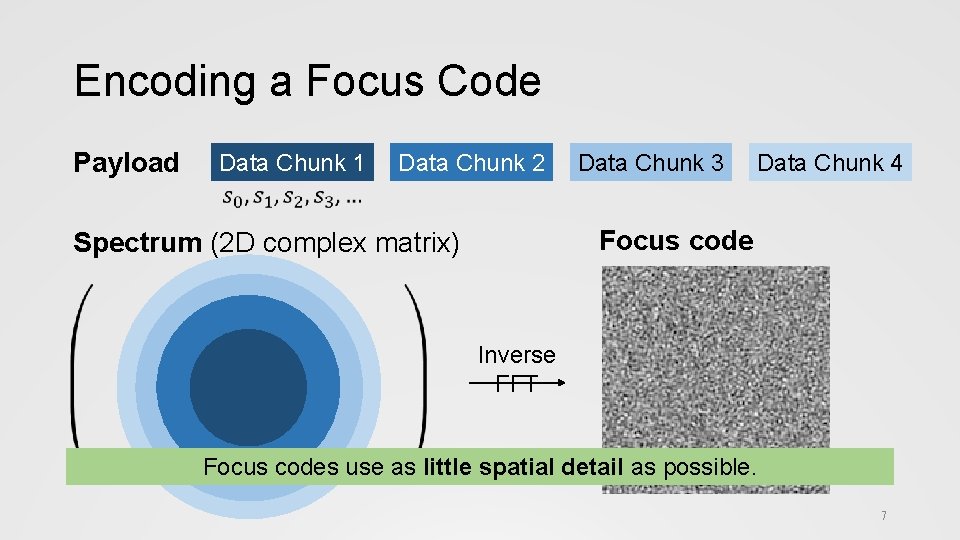 Encoding a Focus Code

Payload Data Chunk 1 Data Chunk 2 Data Chunk 3 Data Chunk 4

$s_0, s_1, s_2, s_3, \ldots$

Spectrum (2D complex matrix)

Focus code

Inverse FFT

Focus codes use as little spatial detail as possible.

7